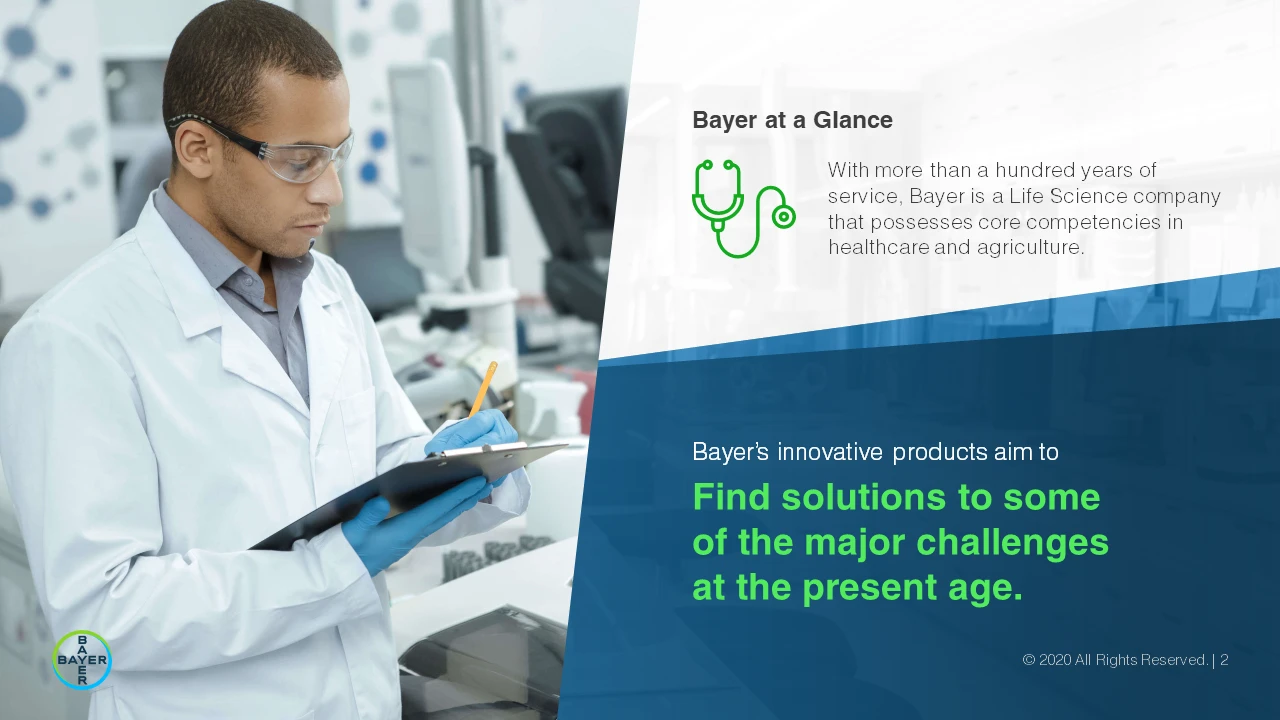 Bayer at a Glance

With more than a hundred years of service, Bayer is a Life Science company that possesses core competencies in healthcare and agriculture.

Bayer's innovative products aim to

Find solutions to some of the major challenges at the present age.

BAYER BAYER

© 2020 All Rights Reserved. | 2